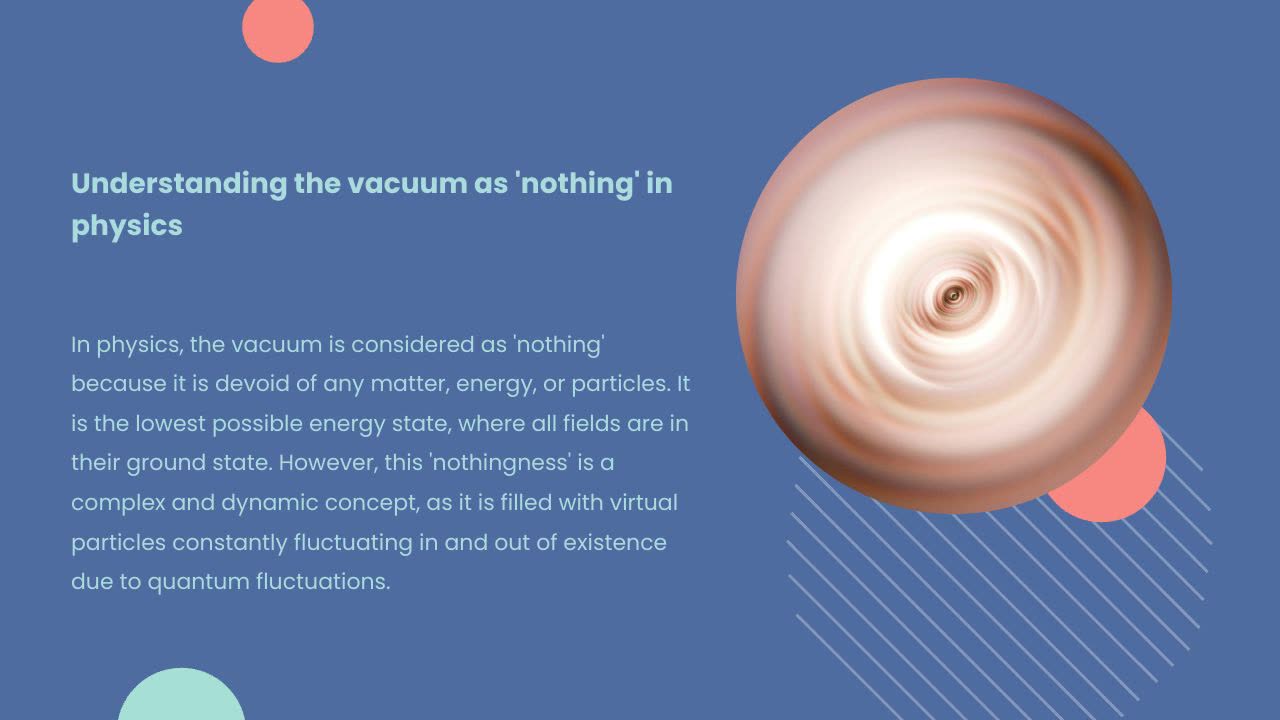 Understanding the vacuum as 'nothing' in physics

In physics, the vacuum is considered as 'nothing' because it is devoid of any matter, energy, or particles. It is the lowest possible energy state, where all fields are in their ground state. However, this 'nothingness' is a complex and dynamic concept, as it is filled with virtual particles constantly fluctuating in and out of existence due to quantum fluctuations.